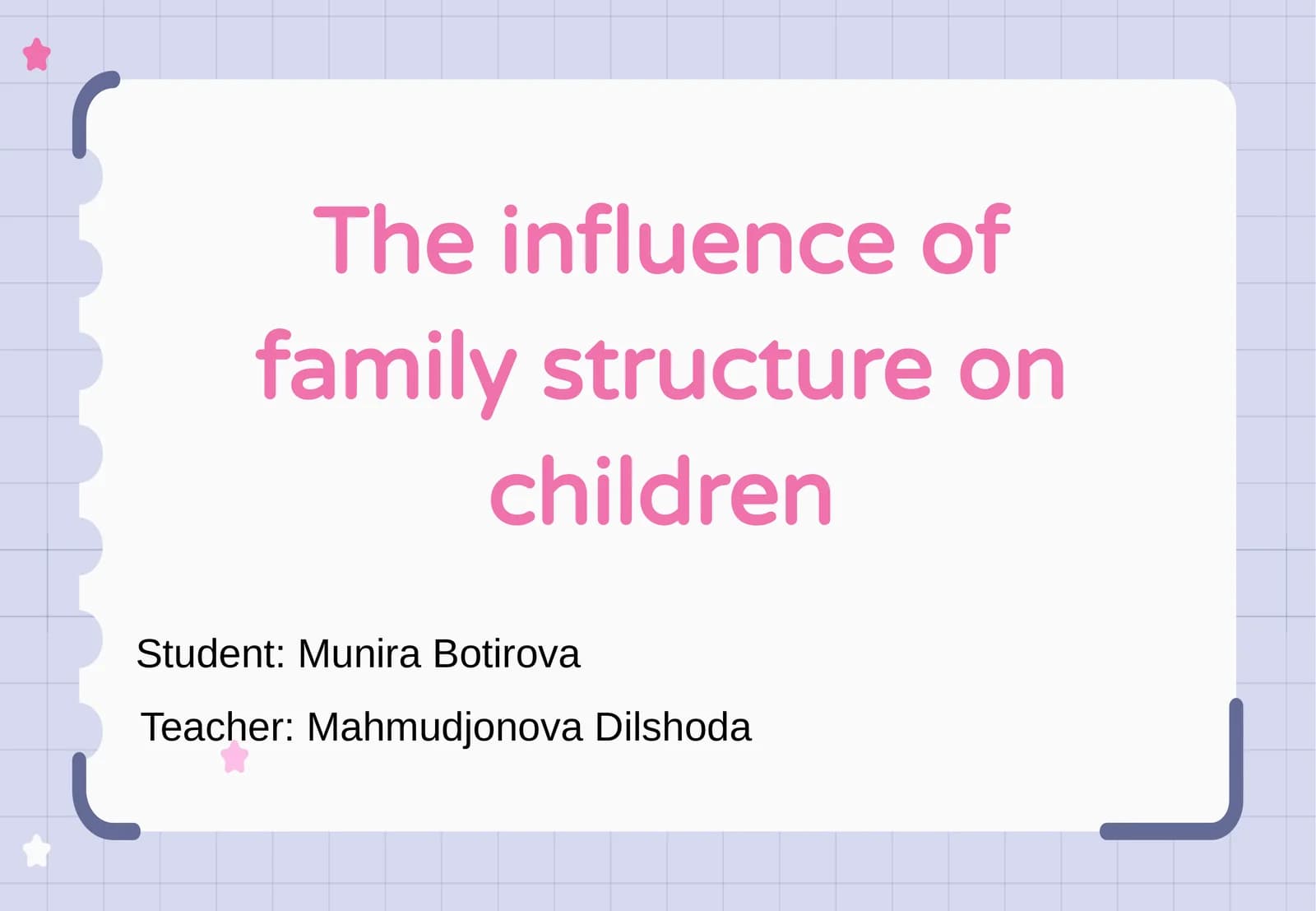 The influence of family structure on children

Student: Munira Botirova

Teacher: Mahmudjonova Dilshoda